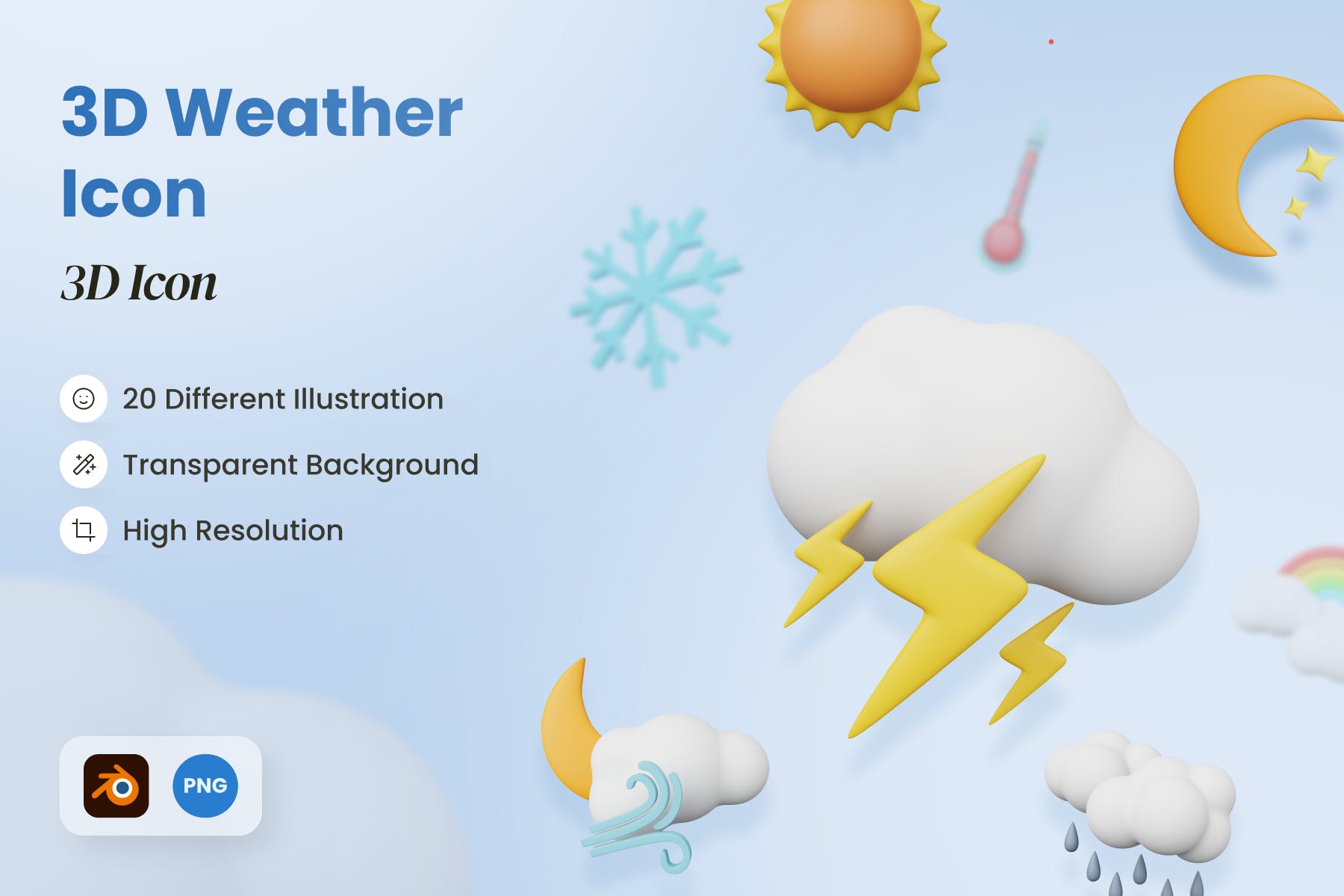 3D Weather Icon

3D Icon

20 Different Illustration

Transparent Background

High Resolution

PNG